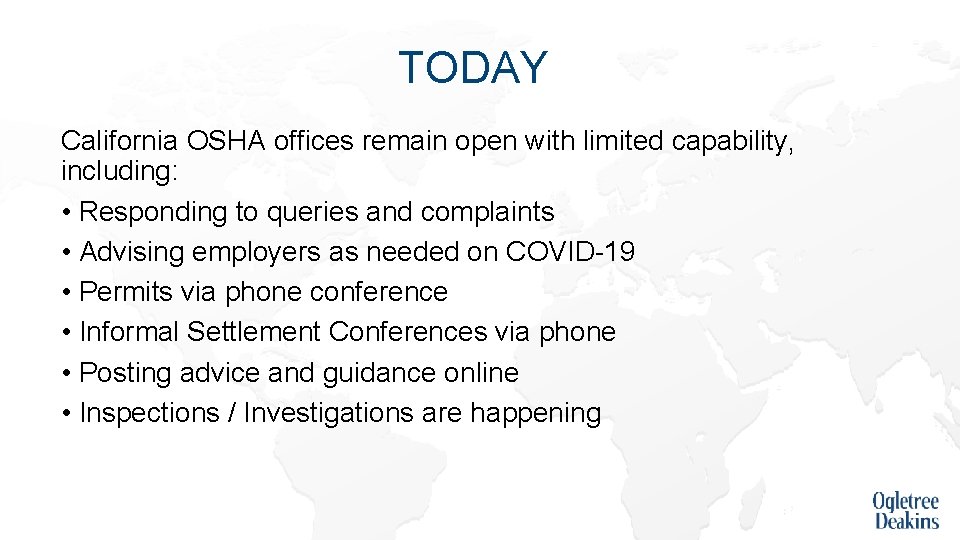 TODAY

California OSHA offices remain open with limited capability, including:

• Responding to queries and complaints
• Advising employers as needed on COVID-19
• Permits via phone conference
• Informal Settlement Conferences via phone
• Posting advice and guidance online
• Inspections / Investigations are happening

Ogletree Deakins